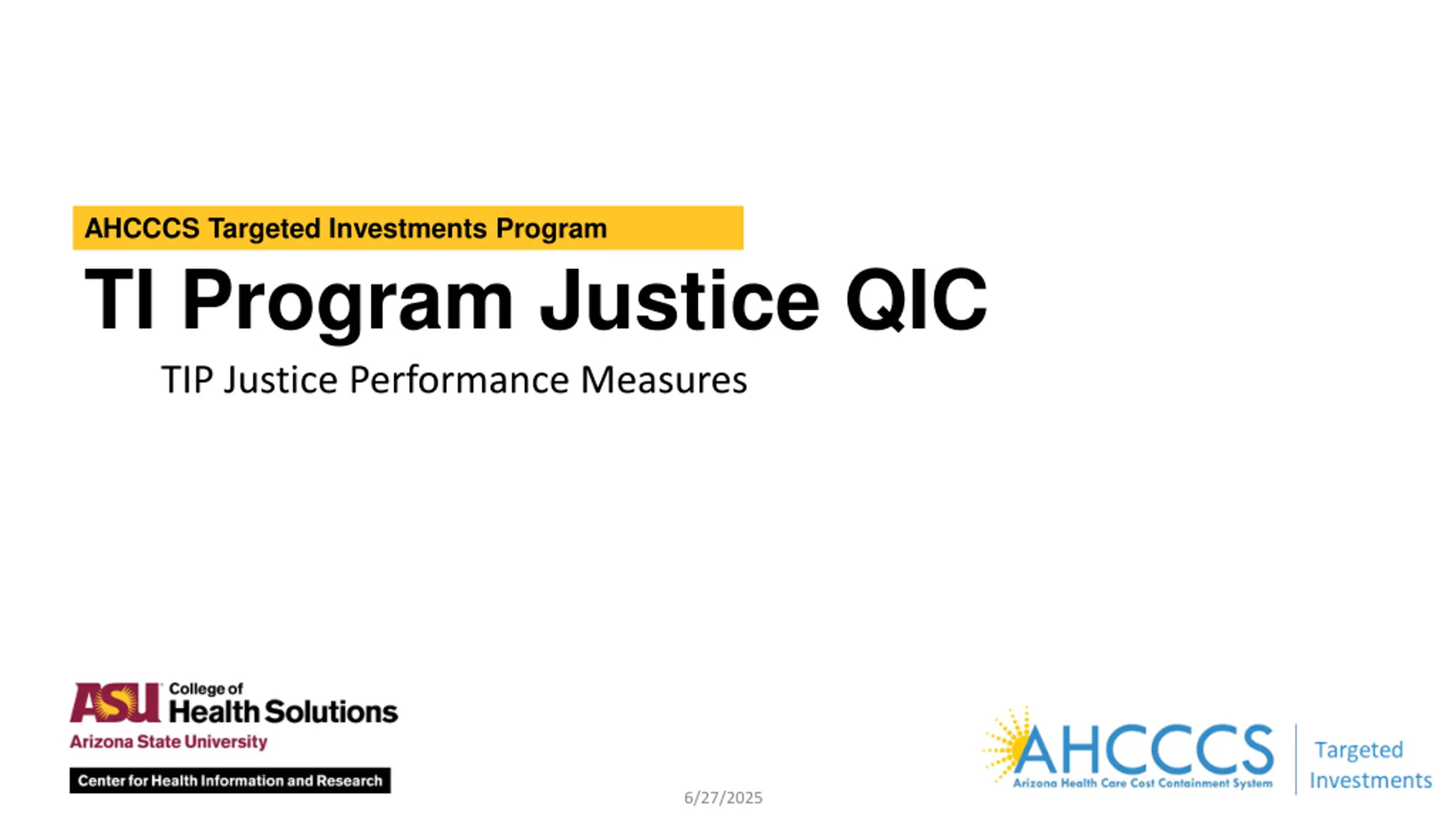 AHCCCS Targeted Investments Program

TI Program Justice QIC

TIP Justice Performance Measures

ASU College of Health Solutions
Arizona State University

Center for Health Information and Research

6/27/2025

AHCCCS
Arizona Health Care Cost Containment System

Targeted Investments